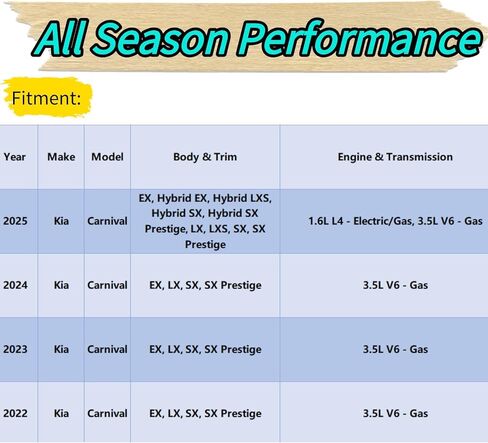 All Season Performance

Fitment:

| Year | Make | Model | Body & Trim | Engine & Transmission |
|---|---|---|---|---|
| 2025 | Kia | Carnival | EX, Hybrid EX, Hybrid LXS, Hybrid SX, Hybrid SX Prestige, LX, LXS, SX, SX Prestige | 1.6L L4 - Electric/Gas, 3.5L V6 - Gas |
| 2024 | Kia | Carnival | EX, LX, SX, SX Prestige | 3.5L V6 - Gas |
| 2023 | Kia | Carnival | EX, LX, SX, SX Prestige | 3.5L V6 - Gas |
| 2022 | Kia | Carnival | EX, LX, SX, SX Prestige | 3.5L V6 - Gas |